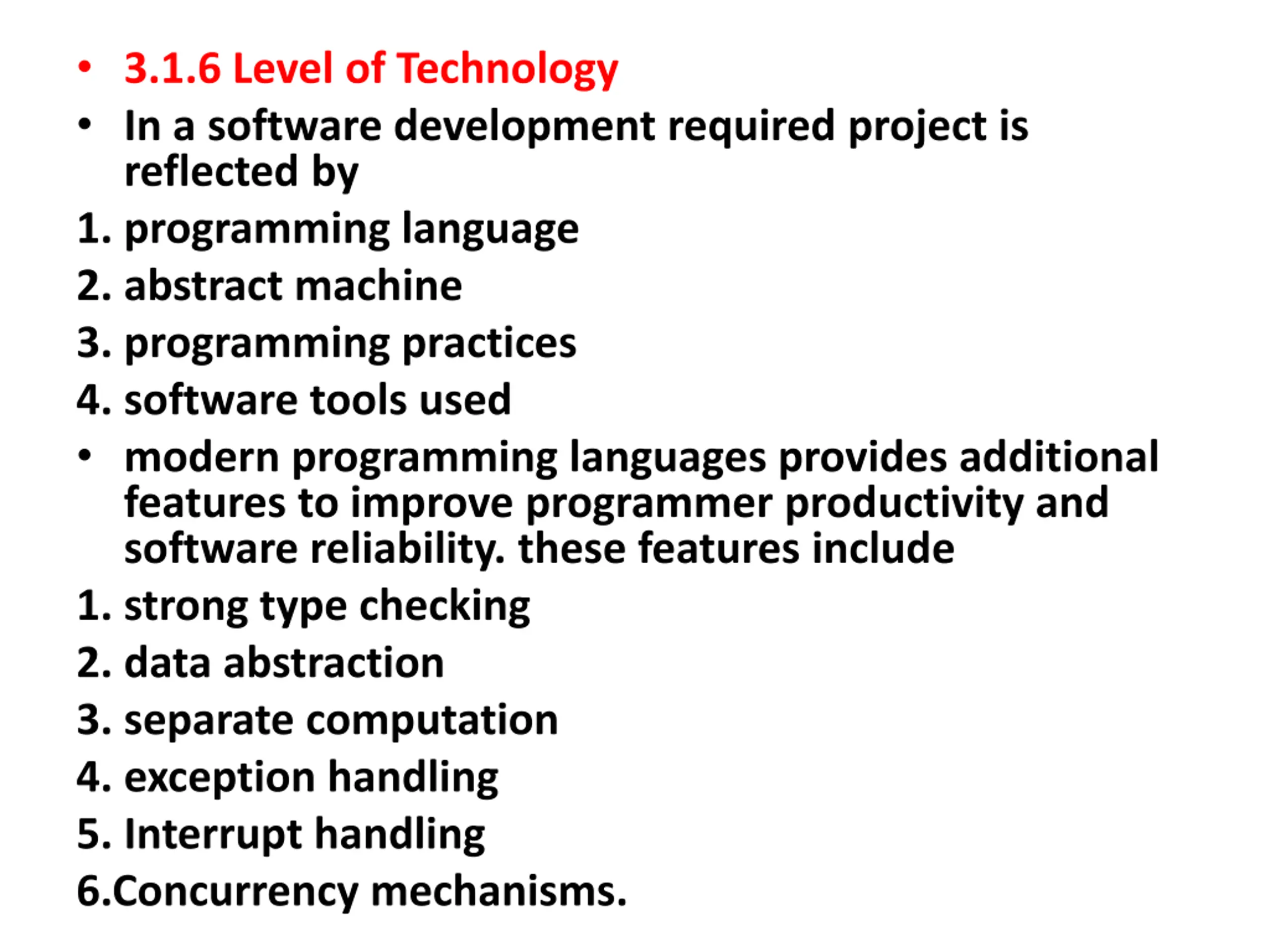 • 3.1.6 Level of Technology
• In a software development required project is reflected by
1. programming language
2. abstract machine
3. programming practices
4. software tools used
• modern programming languages provides additional features to improve programmer productivity and software reliability. these features include
1. strong type checking
2. data abstraction
3. separate computation
4. exception handling
5. Interrupt handling
6.Concurrency mechanisms.